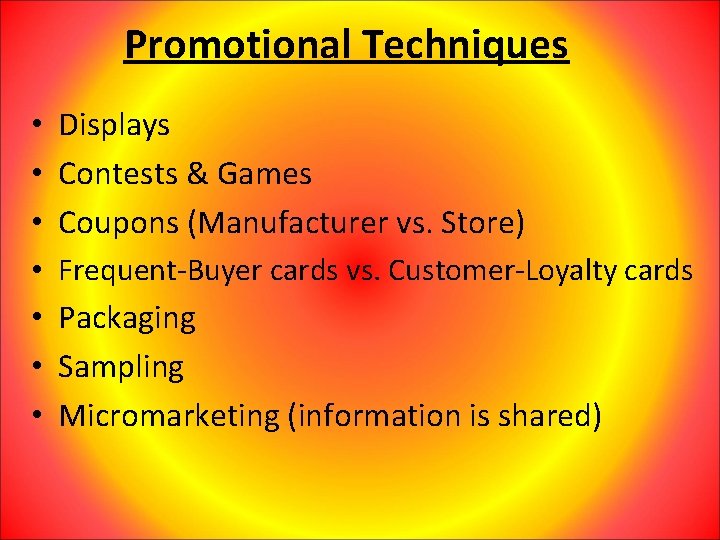 Promotional Techniques

• Displays
• Contests & Games
• Coupons (Manufacturer vs. Store)
• Frequent-Buyer cards vs. Customer-Loyalty cards
• Packaging
• Sampling
• Micromarketing (information is shared)